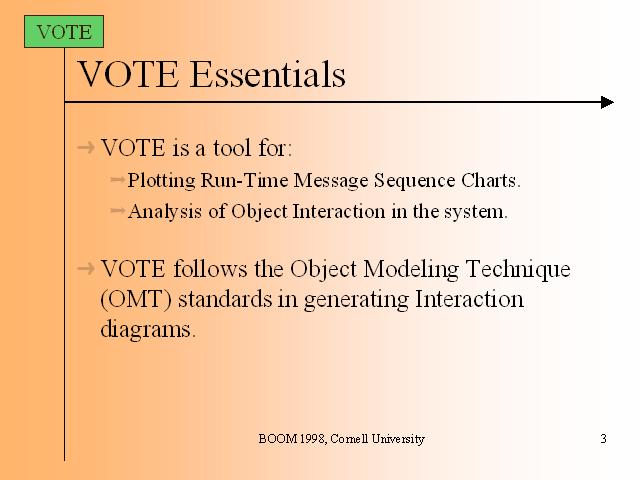 VOTE

VOTE Essentials

VOTE is a tool for:

Plotting Run-Time Message Sequence Charts.

Analysis of Object Interaction in the system.

VOTE follows the Object Modeling Technique (OMT) standards in generating Interaction diagrams.

BOOM 1998, Cornell University

3